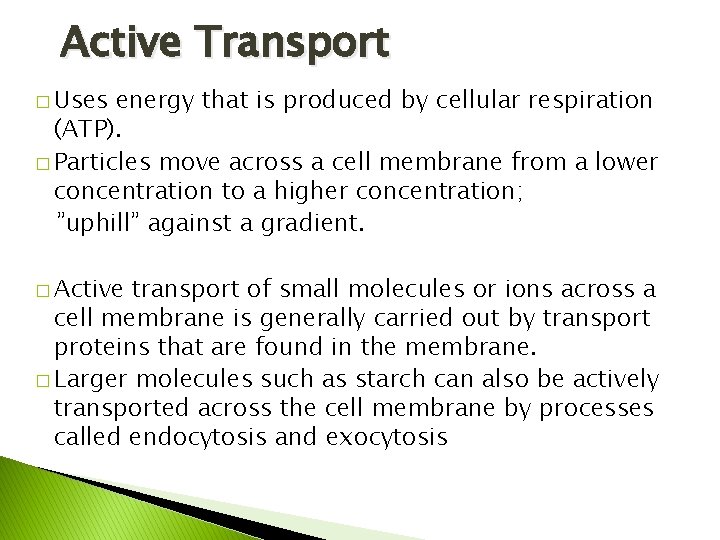 Active Transport

□ Uses energy that is produced by cellular respiration (ATP).

□ Particles move across a cell membrane from a lower concentration to a higher concentration;
"uphill" against a gradient.

□ Active transport of small molecules or ions across a cell membrane is generally carried out by transport proteins that are found in the membrane.

□ Larger molecules such as starch can also be actively transported across the cell membrane by processes called endocytosis and exocytosis